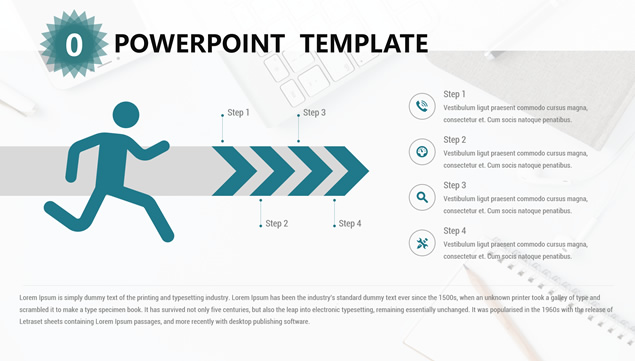 0 POWERPOINT TEMPLATE

Step 1

Step 3

Step 2

Step 4

Step 1
Vestibulum ligut praesent commodo cursus magna, consectetur et. Cum socis natoque penatibus.

Step 2
Vestibulum ligut praesent commodo cursus magna, consectetur et. Cum socis natoque penatibus.

Step 3
Vestibulum ligut praesent commodo cursus magna, consectetur et. Cum socis natoque penatibus.

Step 4
Vestibulum ligut praesent commodo cursus magna, consectetur et. Cum socis natoque penatibus.

Lorem Ipsum is simply dummy text of the printing and typesetting industry. Lorem Ipsum has been the industry's standard dummy text ever since the 1500s, when an unknown printer took a galley of type and scrambled it to make a type specimen book. It has survived not only five centuries, but also the leap into electronic typesetting, remaining essentially unchanged. It was popularised in the 1960s with the release of Letraset sheets containing Lorem Ipsum passages, and more recently with desktop publishing software.